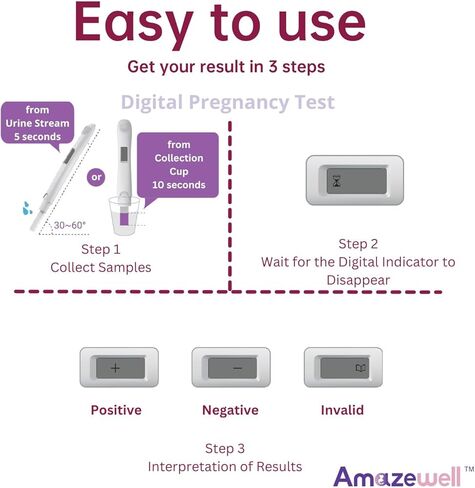 Easy to use

Get your result in 3 steps

Digital Pregnancy Test

from Urine Stream 5 seconds

or

from Collection Cup 10 seconds

30~60°

Step 1
Collect Samples

Step 2
Wait for the Digital Indicator to Disappear

+

−

Positive

Negative

Invalid

Step 3
Interpretation of Results

Amazewell™